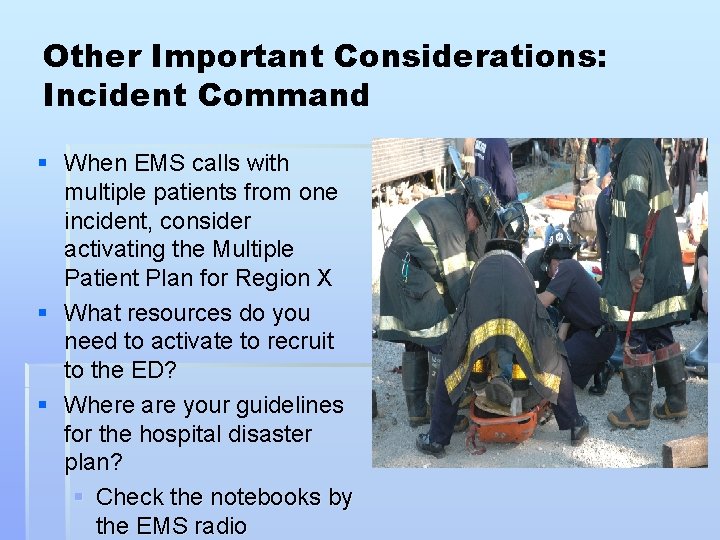 Other Important Considerations: Incident Command

▪ When EMS calls with multiple patients from one incident, consider activating the Multiple Patient Plan for Region X

▪ What resources do you need to activate to recruit to the ED?

▪ Where are your guidelines for the hospital disaster plan?

▪ Check the notebooks by the EMS radio